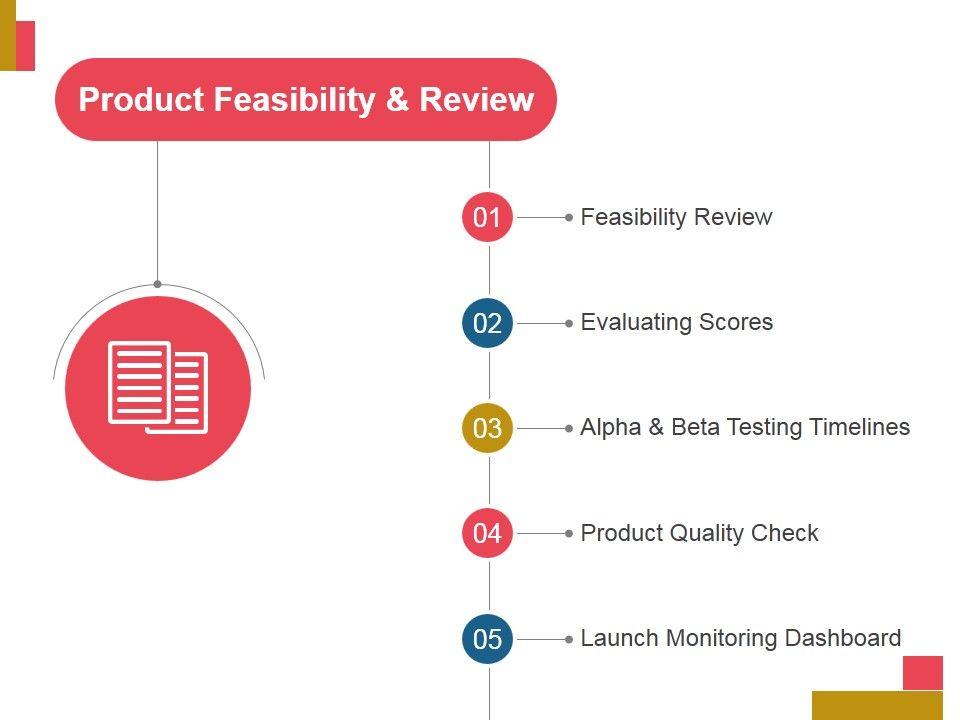 Product Feasibility & Review

01 Feasibility Review

02 Evaluating Scores

03 Alpha & Beta Testing Timelines

04 Product Quality Check

05 Launch Monitoring Dashboard